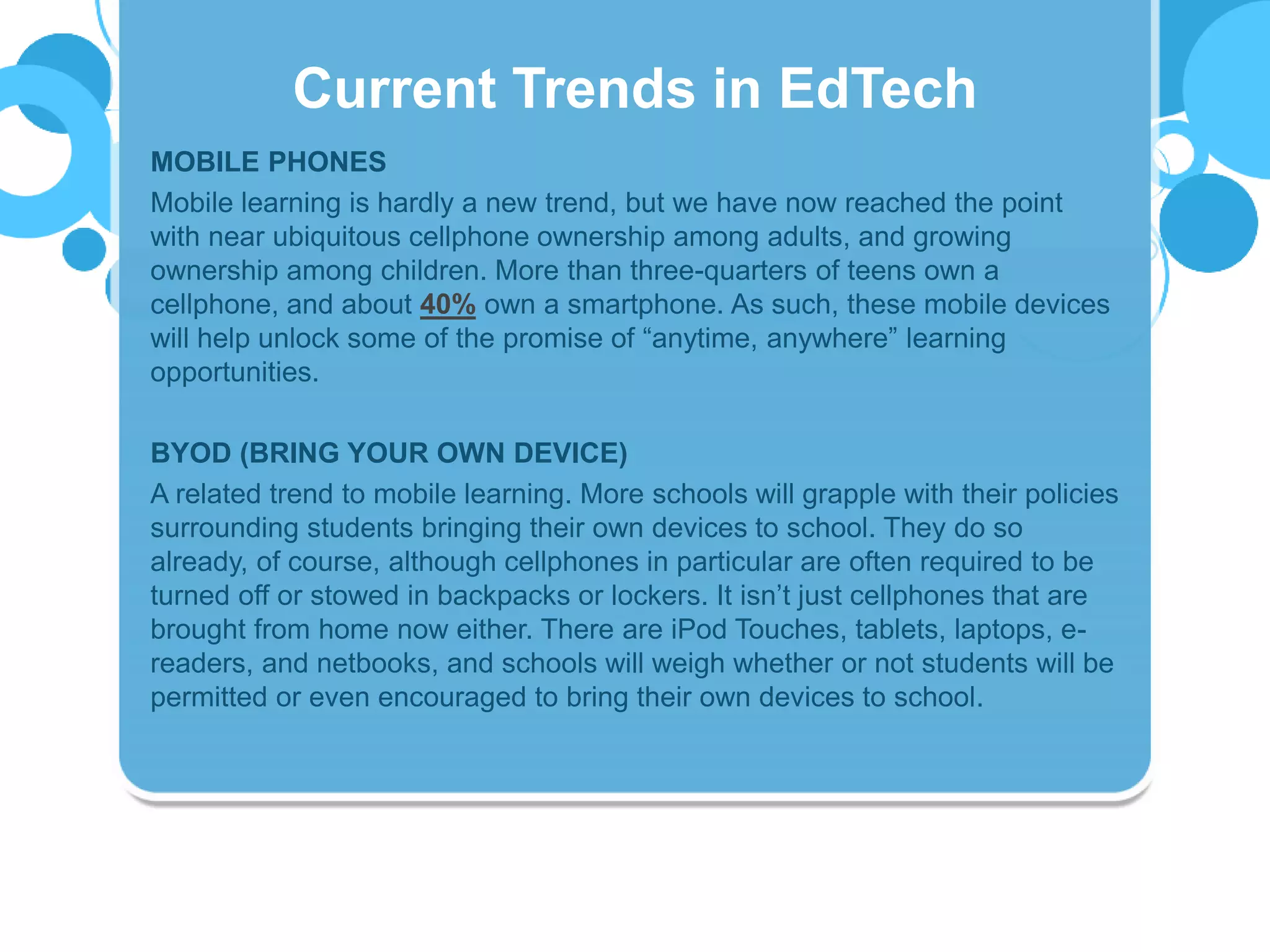 Current Trends in EdTech

MOBILE PHONES

Mobile learning is hardly a new trend, but we have now reached the point with near ubiquitous cellphone ownership among adults, and growing ownership among children. More than three-quarters of teens own a cellphone, and about 40% own a smartphone. As such, these mobile devices will help unlock some of the promise of “anytime, anywhere” learning opportunities.

BYOD (BRING YOUR OWN DEVICE)

A related trend to mobile learning. More schools will grapple with their policies surrounding students bringing their own devices to school. They do so already, of course, although cellphones in particular are often required to be turned off or stowed in backpacks or lockers. It isn’t just cellphones that are brought from home now either. There are iPod Touches, tablets, laptops, e-readers, and netbooks, and schools will weigh whether or not students will be permitted or even encouraged to bring their own devices to school.